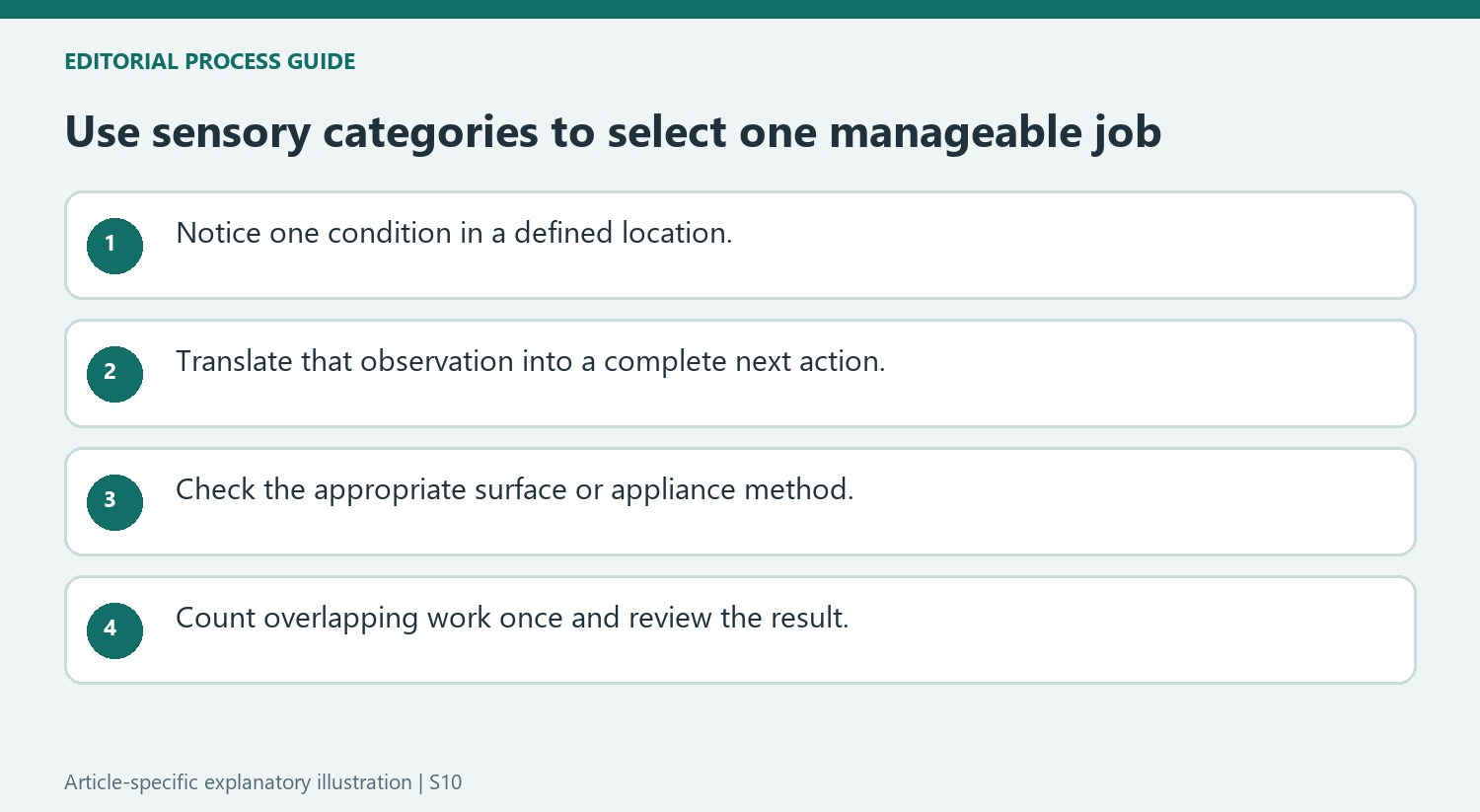 EDITORIAL PROCESS GUIDE

Use sensory categories to select one manageable job

1
Notice one condition in a defined location.

2
Translate that observation into a complete next action.

3
Check the appropriate surface or appliance method.

4
Count overlapping work once and review the result.

Article-specific explanatory illustration | S10